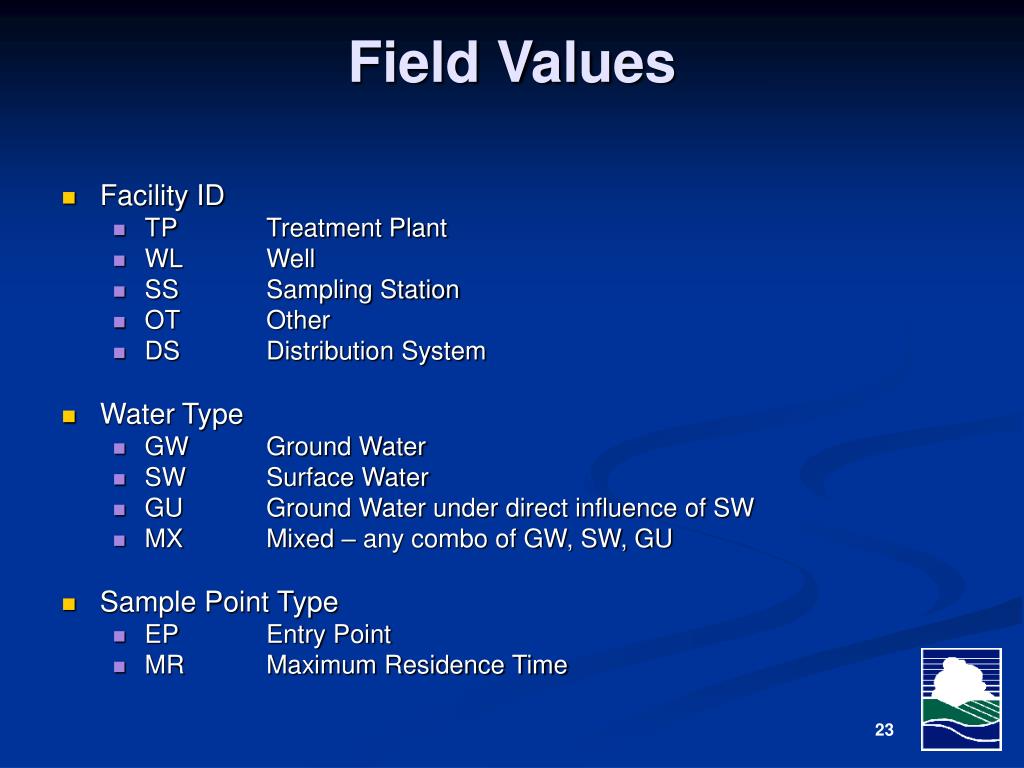 Field Values

Facility ID
TP Treatment Plant
WL Well
SS Sampling Station
OT Other
DS Distribution System

Water Type
GW Ground Water
SW Surface Water
GU Ground Water under direct influence of SW
MX Mixed – any combo of GW, SW, GU

Sample Point Type
EP Entry Point
MR Maximum Residence Time

23